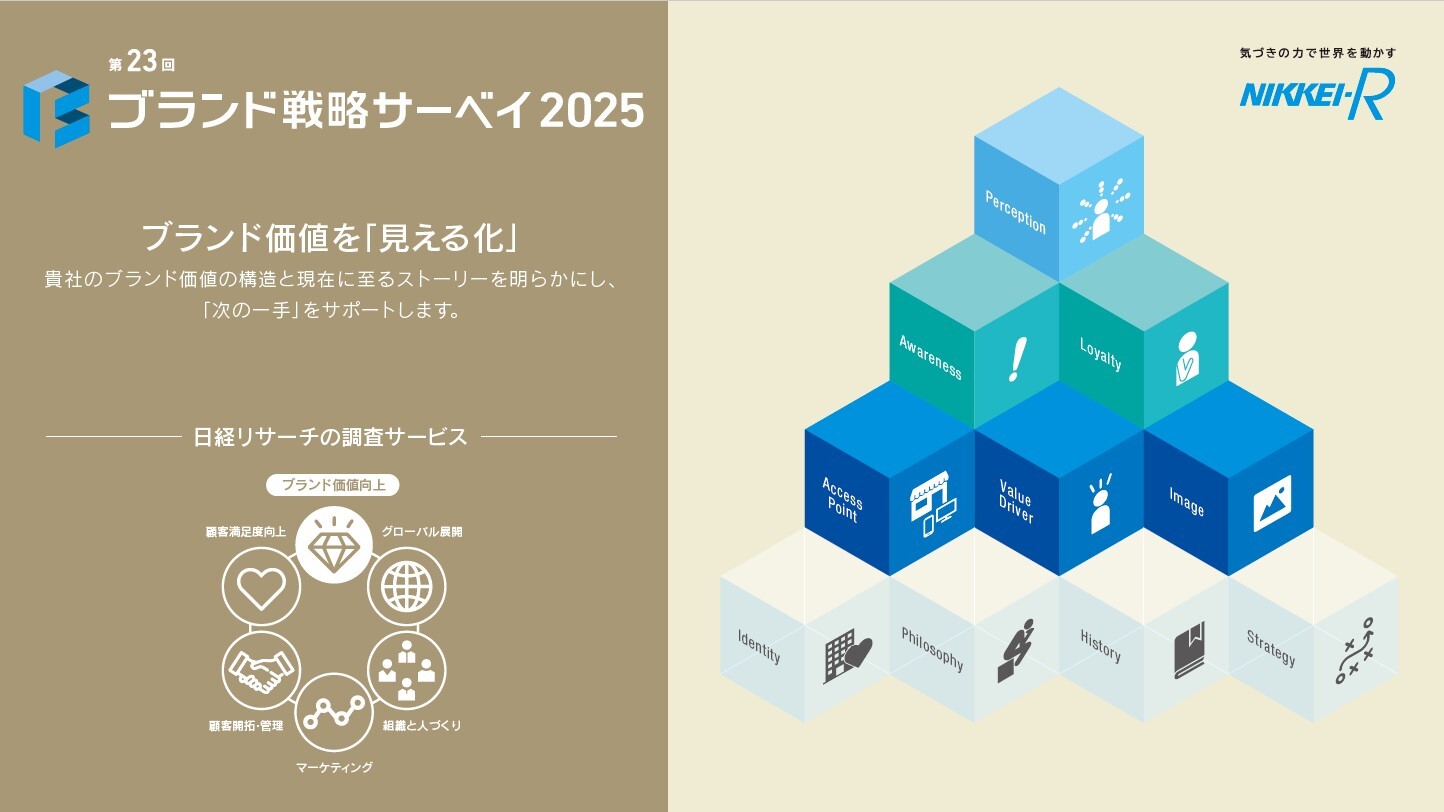 第23回
ブランド戦略サーベイ2025

ブランド価値を「見える化」
貴社のブランド価値の構造と現在に至るストーリーを明らかにし、「次の一手」をサポートします。

日経リサーチの調査サービス

ブランド価値向上
顧客満足度向上
グローバル展開
顧客開拓・管理
組織と人づくり
マーケティング

気づきの力で世界を動かす
NIKKEI-R

Perception
Awareness
Loyalty
Access Point
Value Driver
Image
Identity
Philosophy
History
Strategy